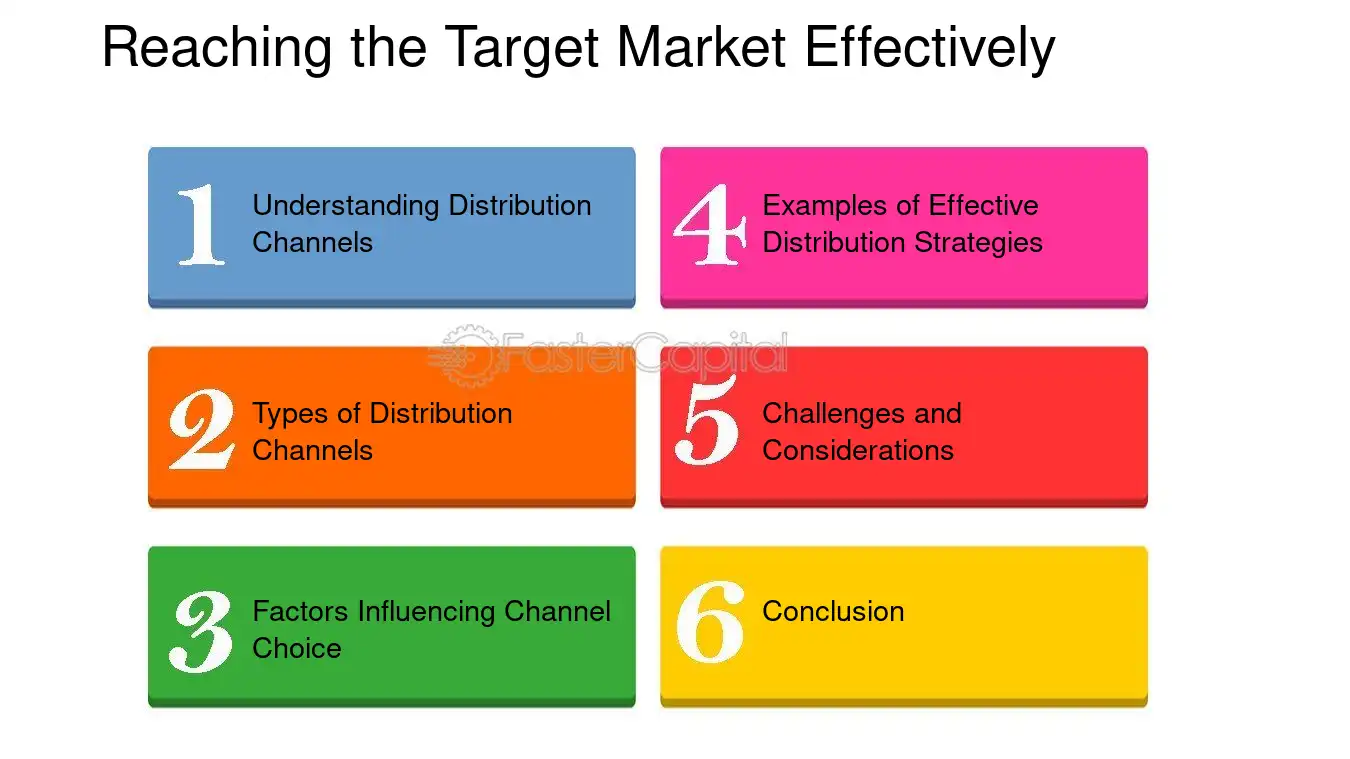 Reaching the Target Market Effectively

1 Understanding Distribution Channels

2 Types of Distribution Channels

3 Factors Influencing Channel Choice

4 Examples of Effective Distribution Strategies

5 Challenges and Considerations

6 Conclusion

FasterCapital